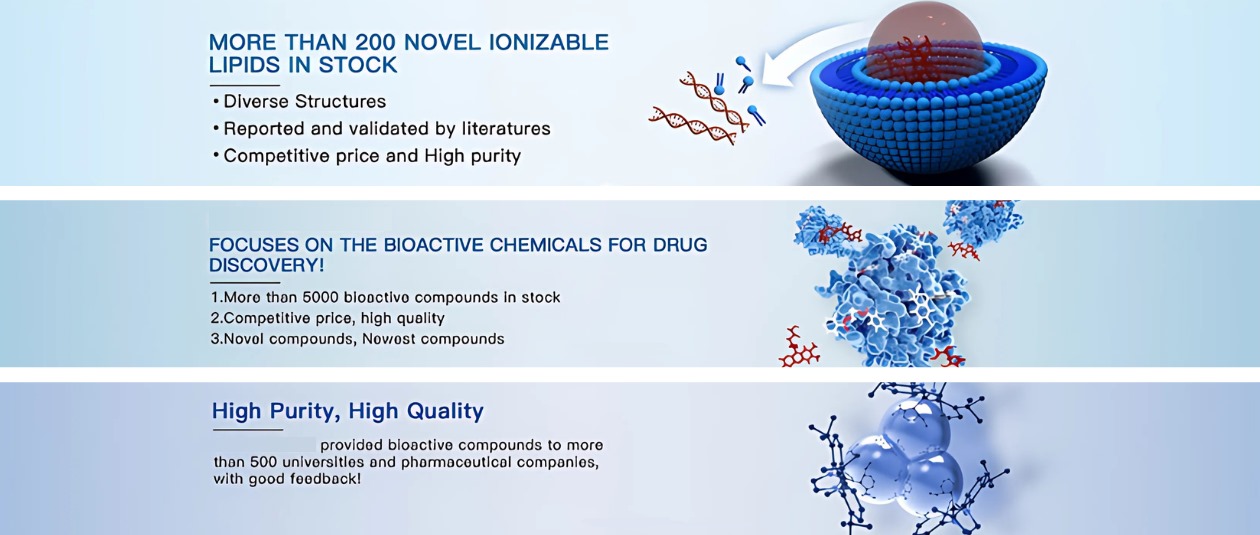 MORE THAN 200 NOVEL IONIZABLE LIPIDS IN STOCK

• Diverse Structures
• Reported and validated by literatures
• Competitive price and High purity

FOCUSES ON THE BIOACTIVE CHEMICALS FOR DRUG DISCOVERY!

1.More than 5000 bioactive compounds in stock
2.Competitive price, high quality
3.Novel compounds, Newest compounds

High Purity, High Quality

provided bioactive compounds to more than 500 universities and pharmaceutical companies, with good feedback!